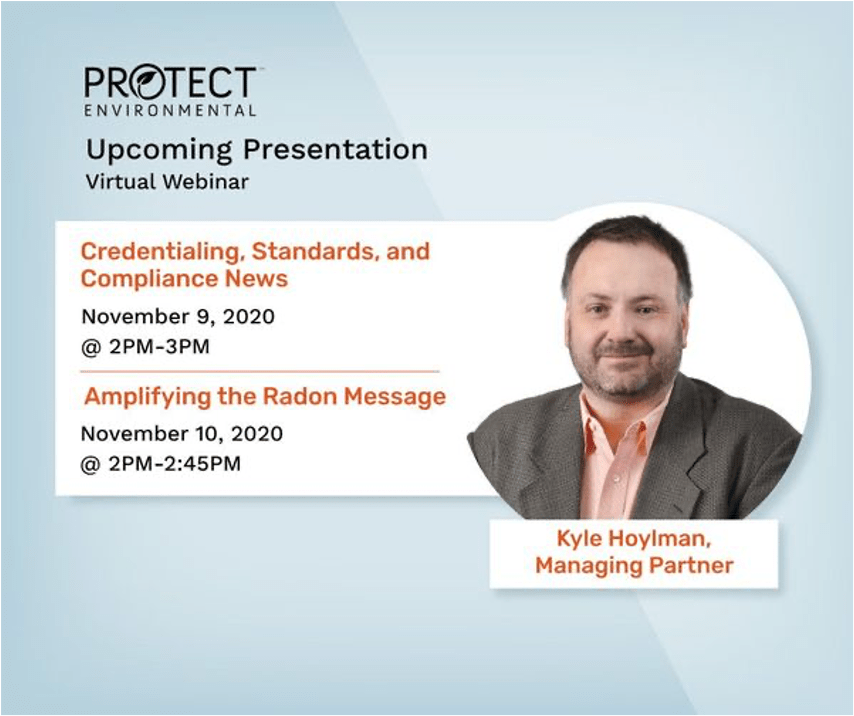 PROTECT™
ENVIRONMENTAL

Upcoming Presentation
Virtual Webinar

Credentialing, Standards, and Compliance News
November 9, 2020
@ 2PM-3PM

Amplifying the Radon Message
November 10, 2020
@ 2PM-2:45PM

Kyle Hoylman,
Managing Partner